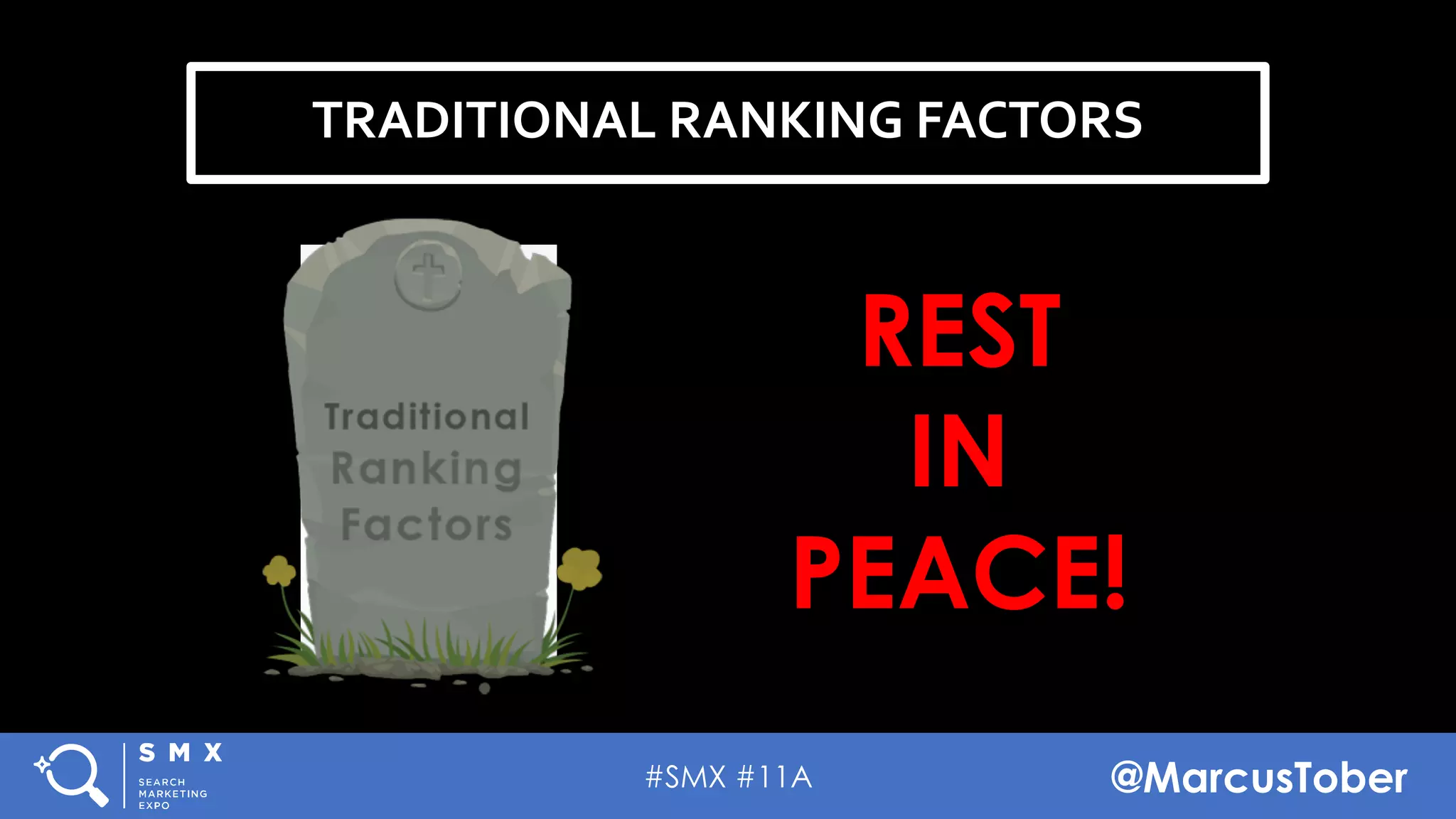 TRADITIONAL RANKING FACTORS

Traditional Ranking Factors

REST IN PEACE!

SMX SEARCH MARKETING EXPO

#SMX #11A

@MarcusTober